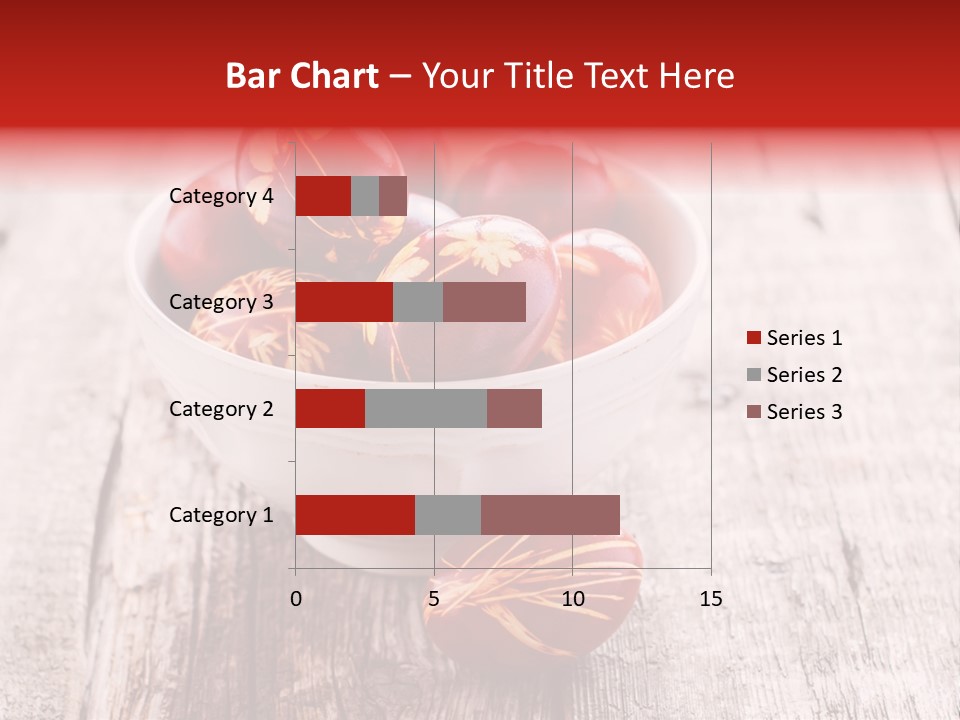 Bar Chart – Your Title Text Here

Category 4
Category 3
Category 2
Category 1

0
5
10
15

Series 1
Series 2
Series 3